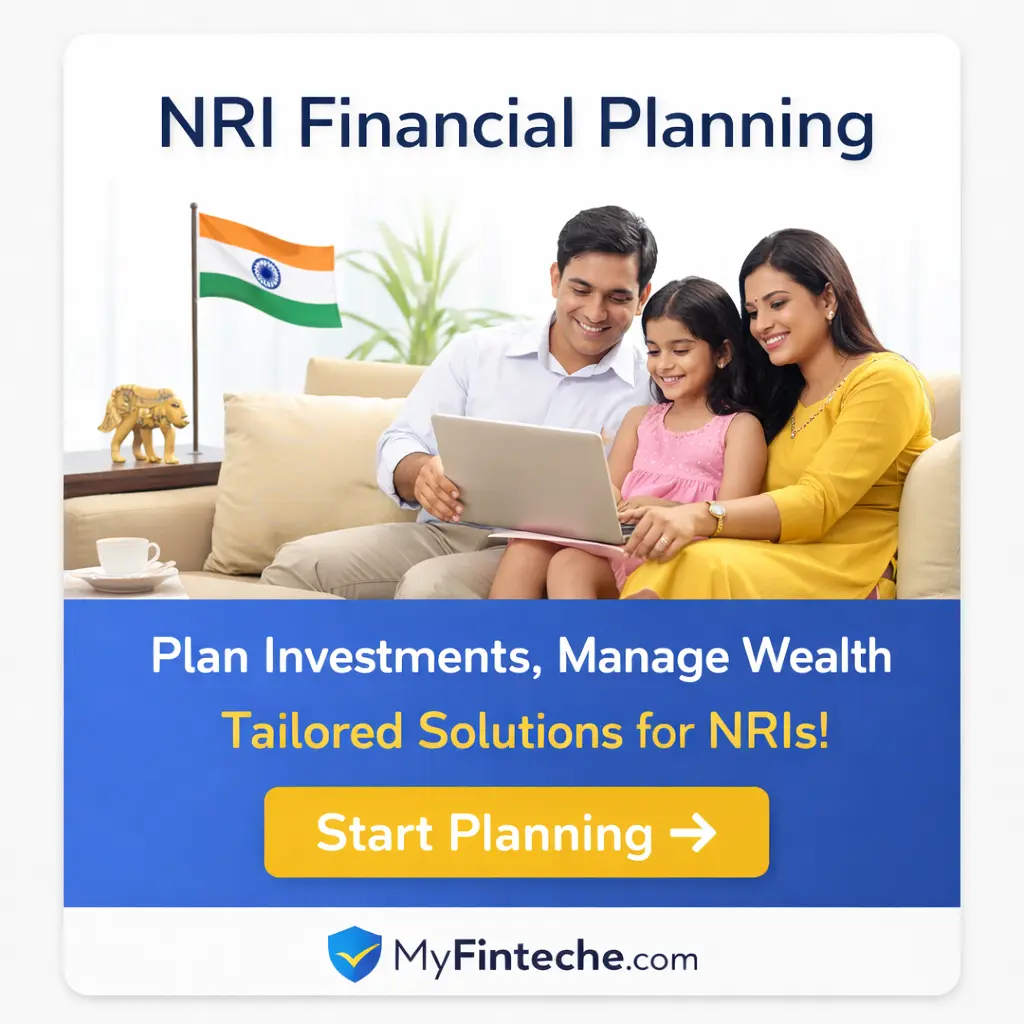 NRI Financial Planning

Plan Investments, Manage Wealth

Tailored Solutions for NRIs!

Start Planning →

MyFinteche.com